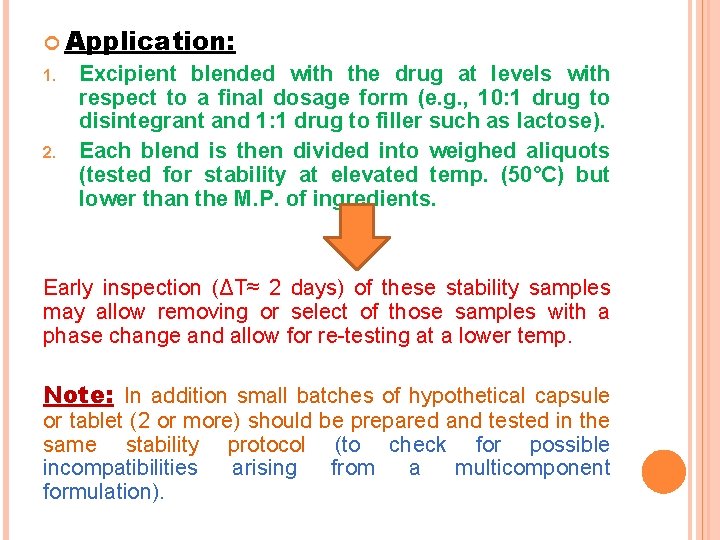 Application:

1. Excipient blended with the drug at levels with respect to a final dosage form (e.g., 10:1 drug to disintegrant and 1:1 drug to filler such as lactose).

2. Each blend is then divided into weighed aliquots (tested for stability at elevated temp. (50°C) but lower than the M.P. of ingredients.

Early inspection (ΔT≈ 2 days) of these stability samples may allow removing or select of those samples with a phase change and allow for re-testing at a lower temp.

Note: In addition small batches of hypothetical capsule or tablet (2 or more) should be prepared and tested in the same stability protocol (to check for possible incompatibilities arising from a multicomponent formulation).